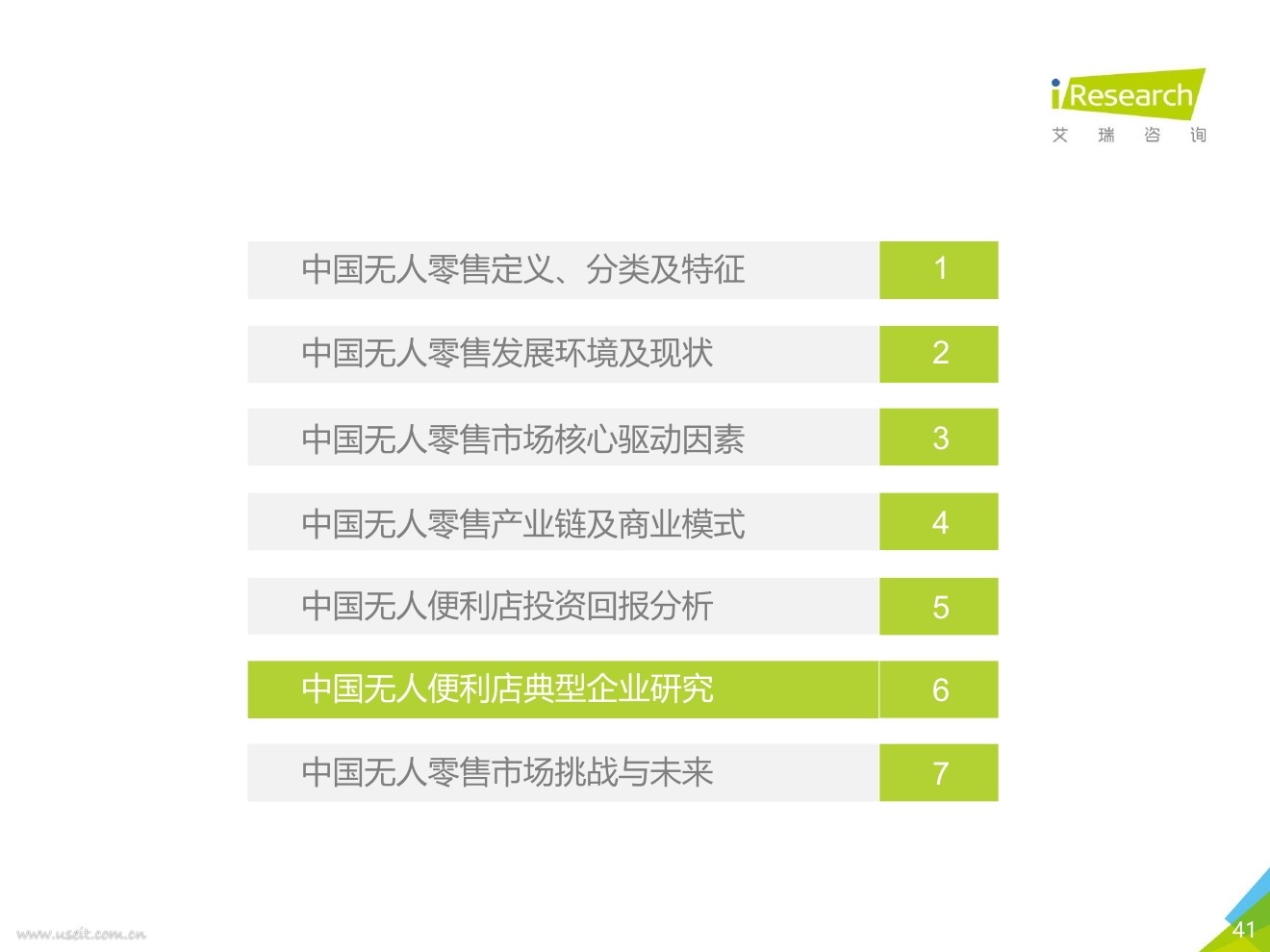 iResearch
艾 瑞 咨 询

中国无人零售定义、分类及特征 1

中国无人零售发展环境及现状 2

中国无人零售市场核心驱动因素 3

中国无人零售产业链及商业模式 4

中国无人便利店投资回报分析 5

中国无人便利店典型企业研究 6

中国无人零售市场挑战与未来 7

www.useit.com.cn

41